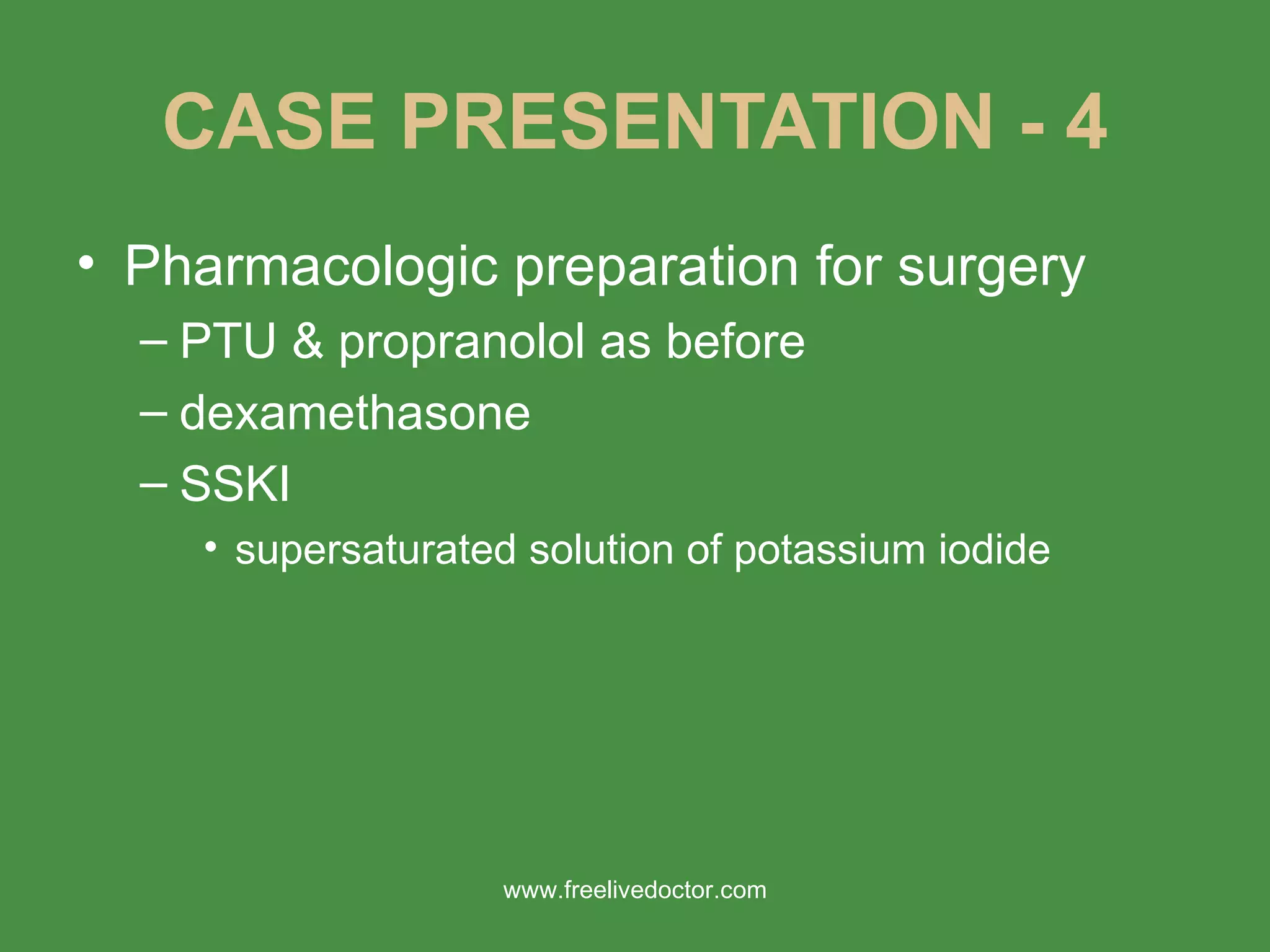 CASE PRESENTATION - 4

• Pharmacologic preparation for surgery
– PTU & propranolol as before
– dexamethasone
– SSKI
• supersaturated solution of potassium iodide

www.freelivedoctor.com